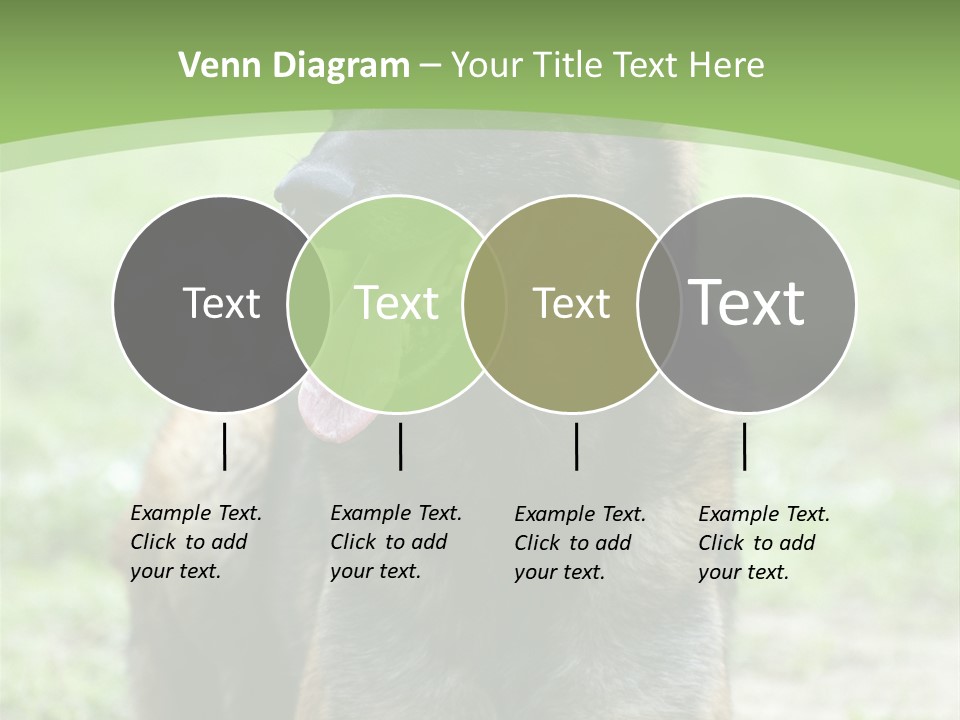 Venn Diagram – Your Title Text Here

Text

Text

Text

Text

Example Text. Click to add your text.

Example Text. Click to add your text.

Example Text. Click to add your text.

Example Text. Click to add your text.